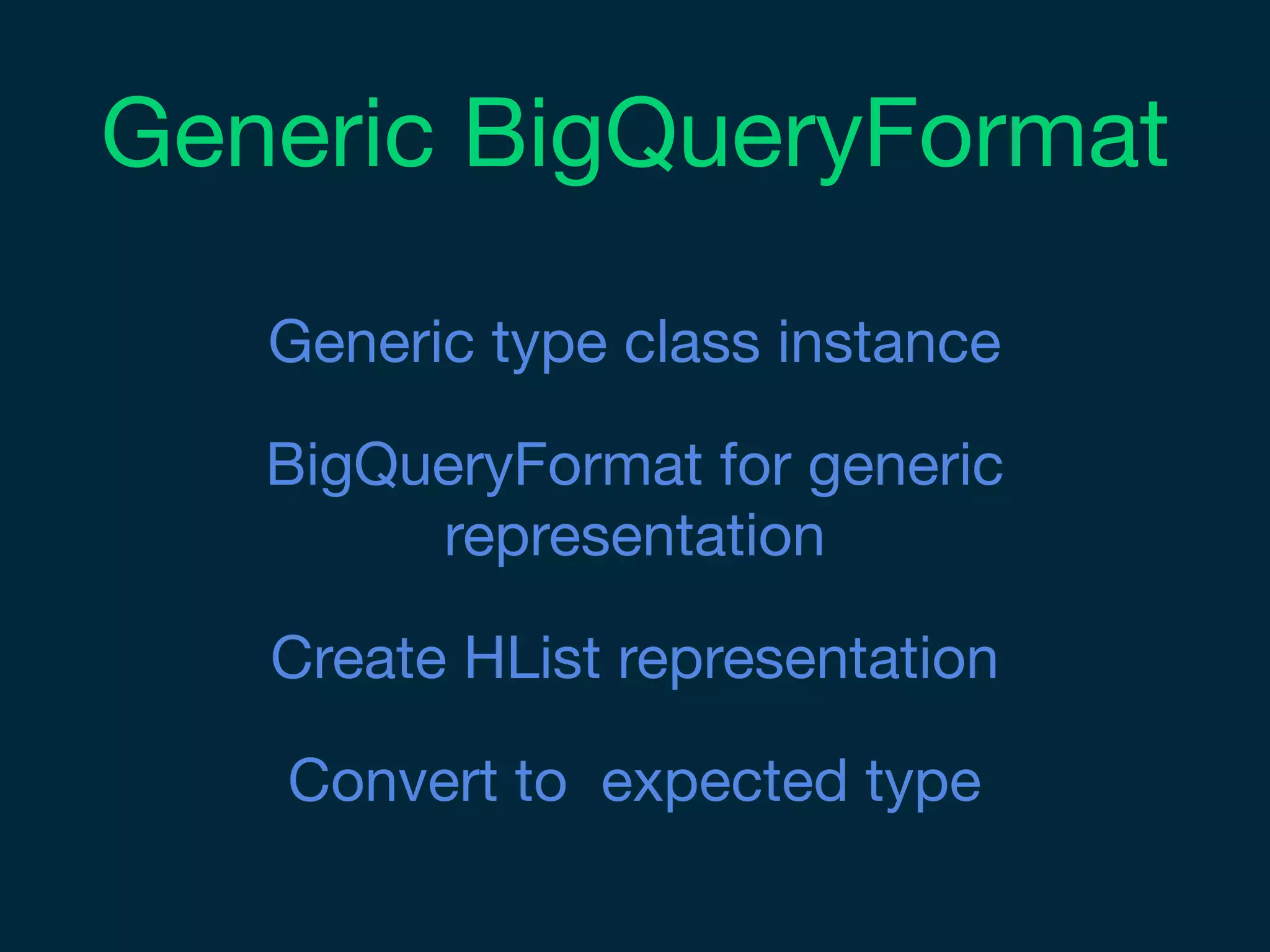 Generic BigQueryFormat

Generic type class instance

BigQueryFormat for generic representation

Create HList representation

Convert to  expected type